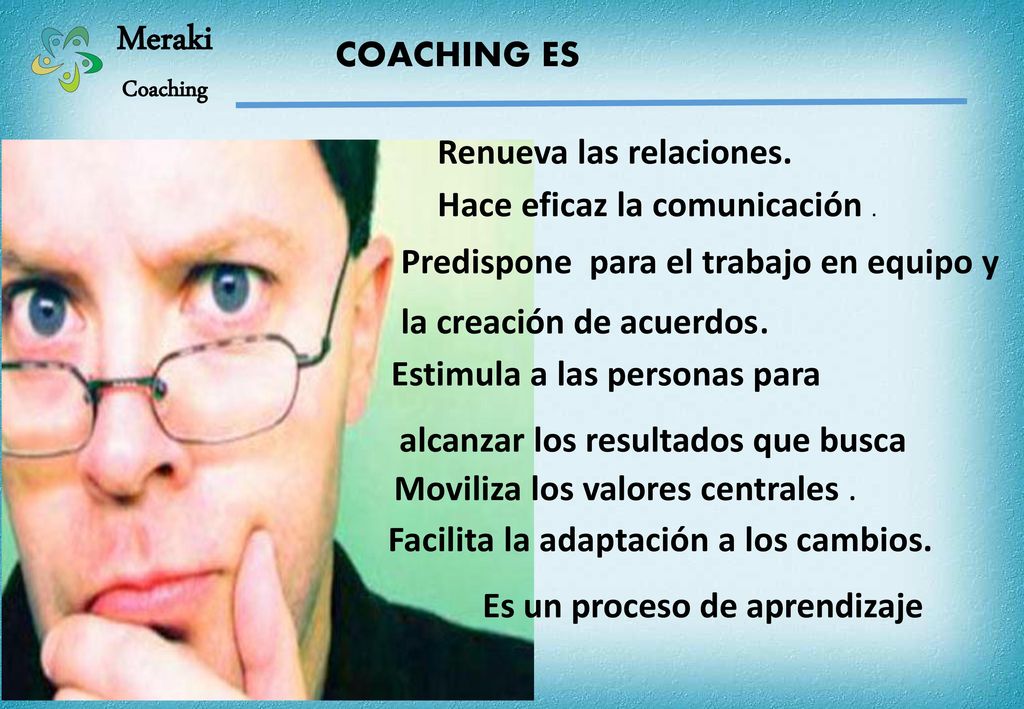 Meraki
Coaching

COACHING ES

Renueva las relaciones.

Hace eficaz la comunicación .

Predispone para el trabajo en equipo y la creación de acuerdos.

Estimula a las personas para alcanzar los resultados que busca

Moviliza los valores centrales .

Facilita la adaptación a los cambios.

Es un proceso de aprendizaje